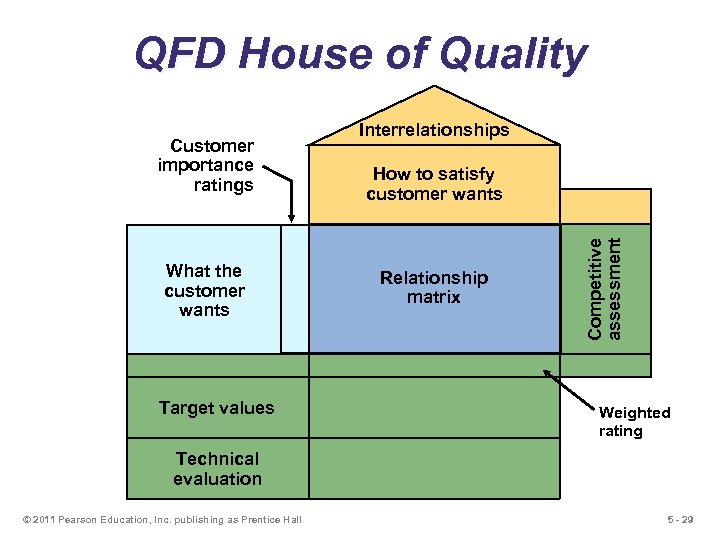 QFD House of Quality

Interrelationships

Customer importance ratings

How to satisfy customer wants

What the customer wants

Relationship matrix

Competitive assessment

Target values

Weighted rating

Technical evaluation

© 2011 Pearson Education, Inc. publishing as Prentice Hall

5 - 29